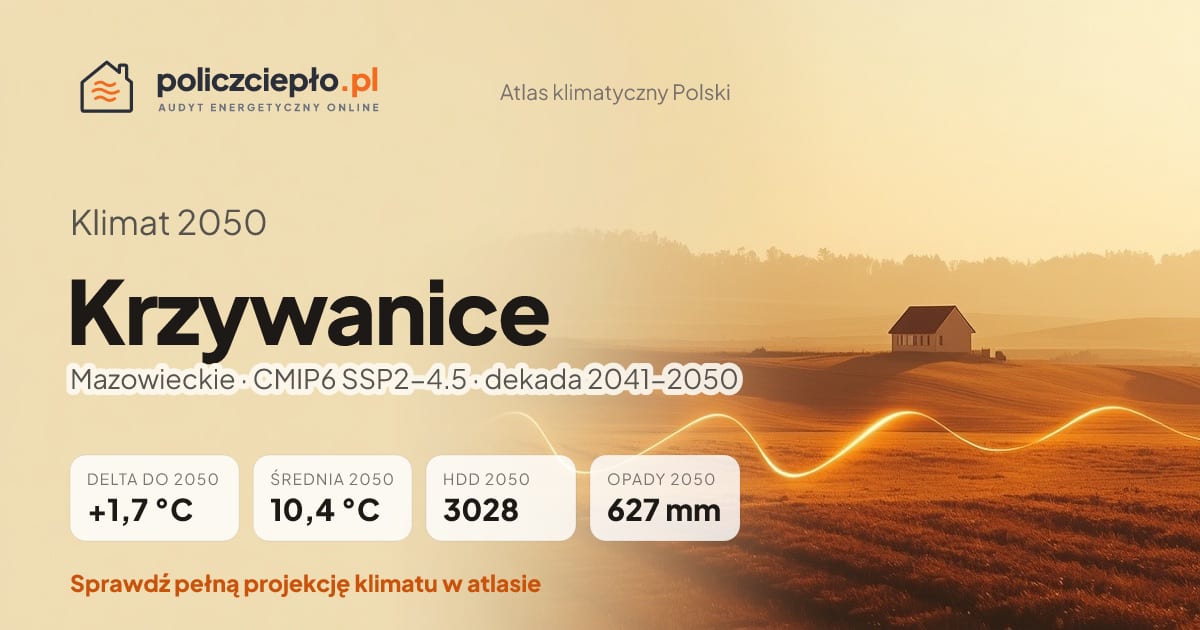 policzciepło.pl
AUDYT ENERGETYCZNY ONLINE

Atlas klimatyczny Polski

Klimat 2050

Krzywanice

Mazowieckie · CMIP6 SSP2–4.5 · dekada 2041–2050

DELTA DO 2050
+1,7 °C

ŚREDNIA 2050
10,4 °C

HDD 2050
3028

OPADY 2050
627 mm

Sprawdź pełną projekcję klimatu w atlasie